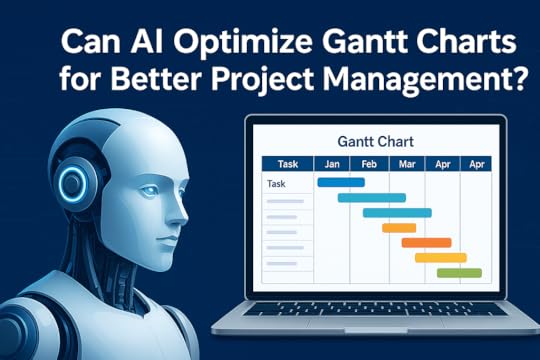 Can AI Optimize Gantt Charts for Better Project Management?

Gantt Chart

| Task | Jan | Feb | Mar | Apr | Apr |
|---|---|---|---|---|---|
| Task | | | | | |